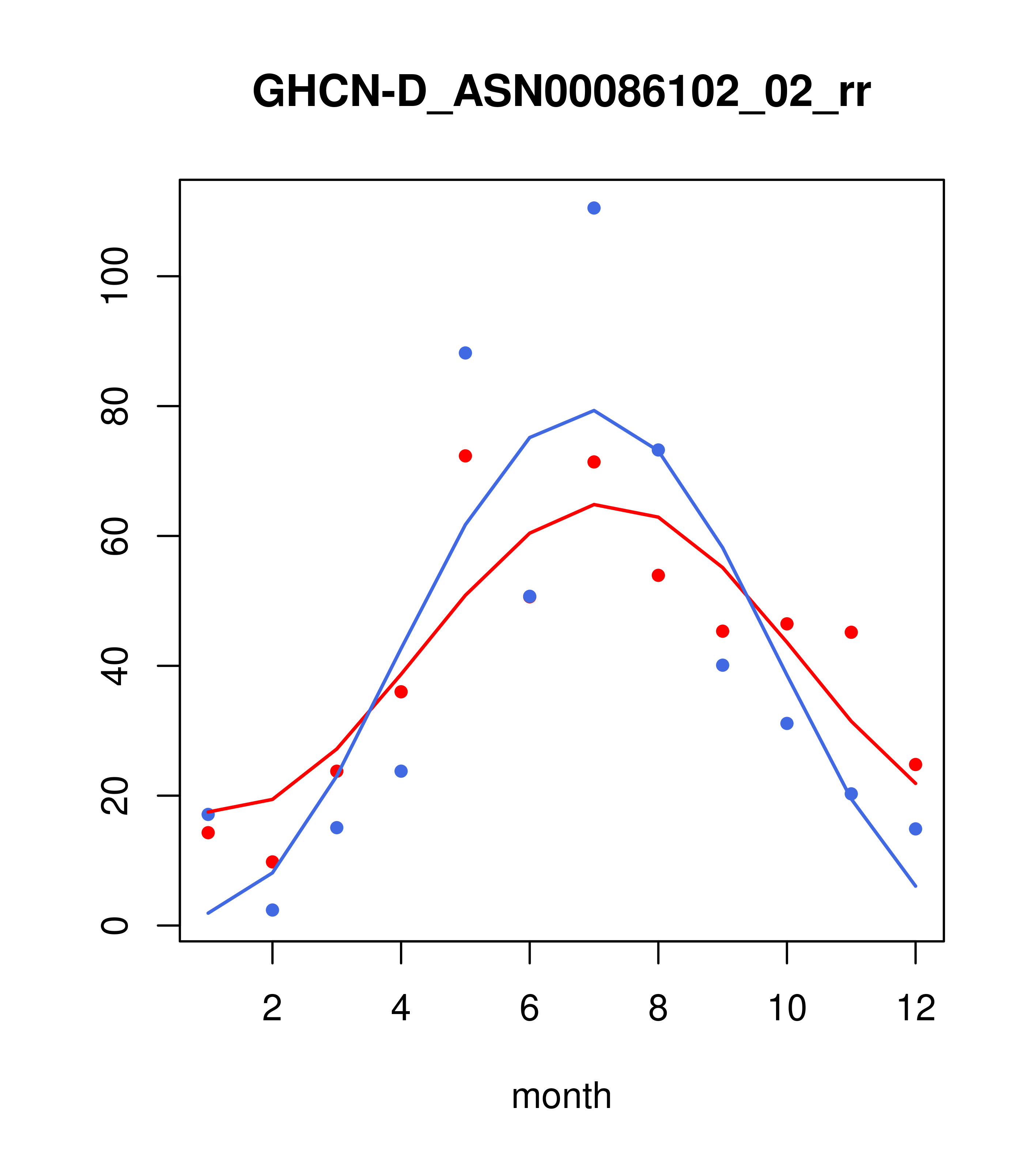 GHCN-D_ASN00086102_02_rr

100
80
60
40
20
0

2
4
6
8
10
12

month